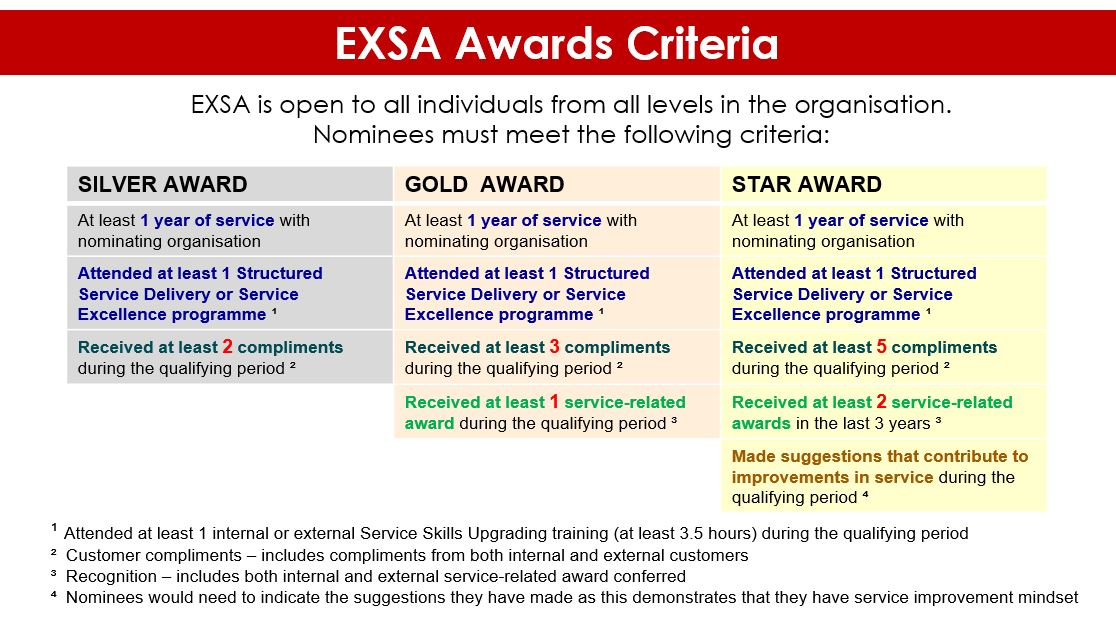 EXSA Awards Criteria

EXSA is open to all individuals from all levels in the organisation. Nominees must meet the following criteria:

| SILVER AWARD | GOLD AWARD | STAR AWARD |
|---|---|---|
| At least 1 year of service with nominating organisation | At least 1 year of service with nominating organisation | At least 1 year of service with nominating organisation |
| Attended at least 1 Structured Service Delivery or Service Excellence programme ¹ | Attended at least 1 Structured Service Delivery or Service Excellence programme ¹ | Attended at least 1 Structured Service Delivery or Service Excellence programme ¹ |
| Received at least 2 compliments during the qualifying period ² | Received at least 3 compliments during the qualifying period ² | Received at least 5 compliments during the qualifying period ² |
| | Received at least 1 service-related award during the qualifying period ³ | Received at least 2 service-related awards in the last 3 years ³ |
| | | Made suggestions that contribute to improvements in service during the qualifying period ⁴ |

¹ Attended at least 1 internal or external Service Skills Upgrading training (at least 3.5 hours) during the qualifying period
² Customer compliments – includes compliments from both internal and external customers
³ Recognition – includes both internal and external service-related award conferred
⁴ Nominees would need to indicate the suggestions they have made as this demonstrates that they have service improvement mindset